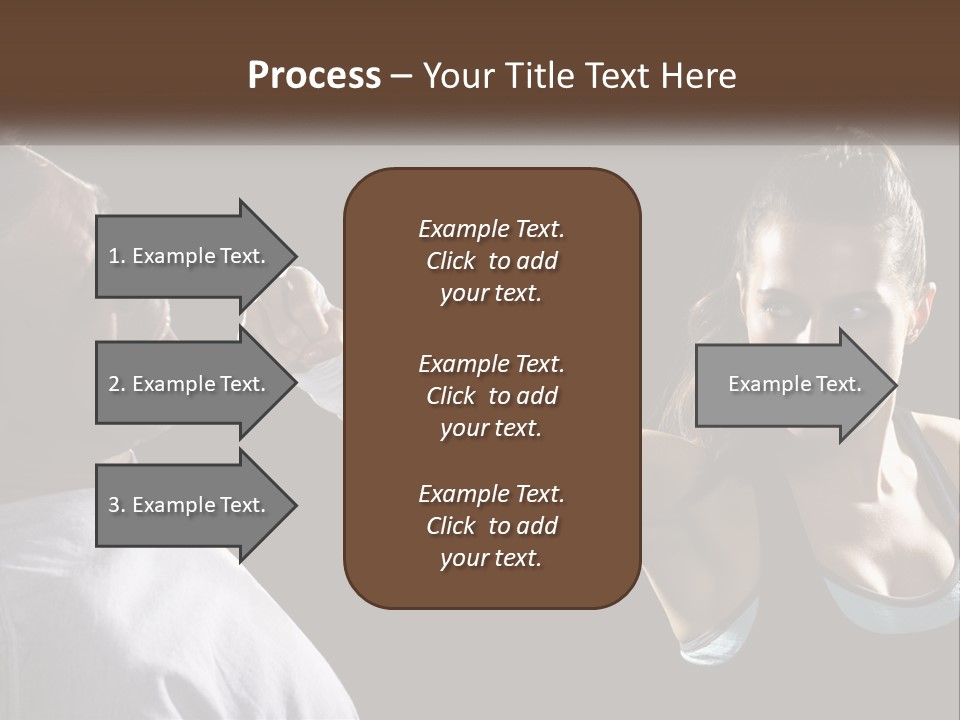 Process – Your Title Text Here

1. Example Text.

2. Example Text.

3. Example Text.

Example Text. Click to add your text.

Example Text. Click to add your text.

Example Text. Click to add your text.

Example Text.